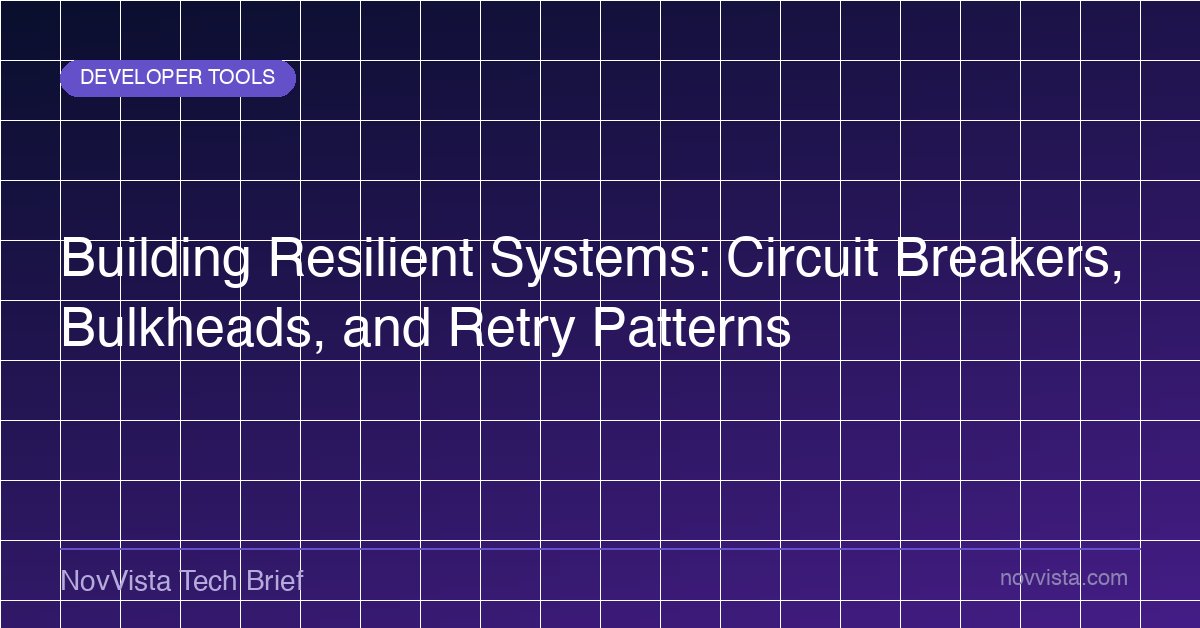 DEVELOPER TOOLS

Building Resilient Systems: Circuit Breakers, Bulkheads, and Retry Patterns

NovVista Tech Brief

novvista.com